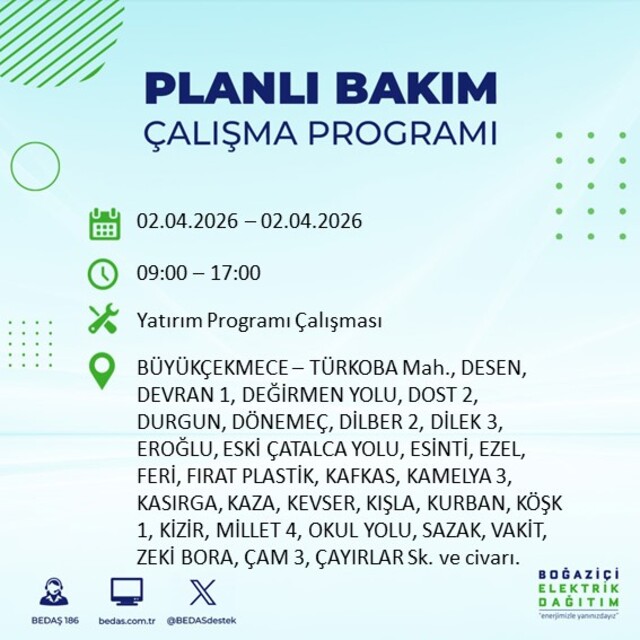 PLANLI BAKIM
ÇALIŞMA PROGRAMI

02.04.2026 – 02.04.2026

09:00 – 17:00

Yatırım Programı Çalışması

BÜYÜKÇEKMECE – TÜRKOBA Mah., DESEN, DEVRAN 1, DEĞİRMEN YOLU, DOST 2, DURGUN, DÖNEMEÇ, DİLBER 2, DİLEK 3, EROĞLU, ESKİ ÇATALCA YOLU, ESİNTİ, EZEL, FERİ, FIRAT PLASTİK, KAFKAS, KAMELYA 3, KASIRGA, KAZA, KEVSER, KIŞLA, KURBAN, KÖŞK 1, KİZİR, MİLLET 4, OKUL YOLU, SAZAK, VAKİT, ZEKİ BORA, ÇAM 3, ÇAYIRLAR Sk. ve civarı.

BEDAŞ 186 bedas.com.tr @BEDASdestek

BOĞAZİÇİ
ELEKTRİK
DAĞITIM
"enerjimizle yanınızdayız"